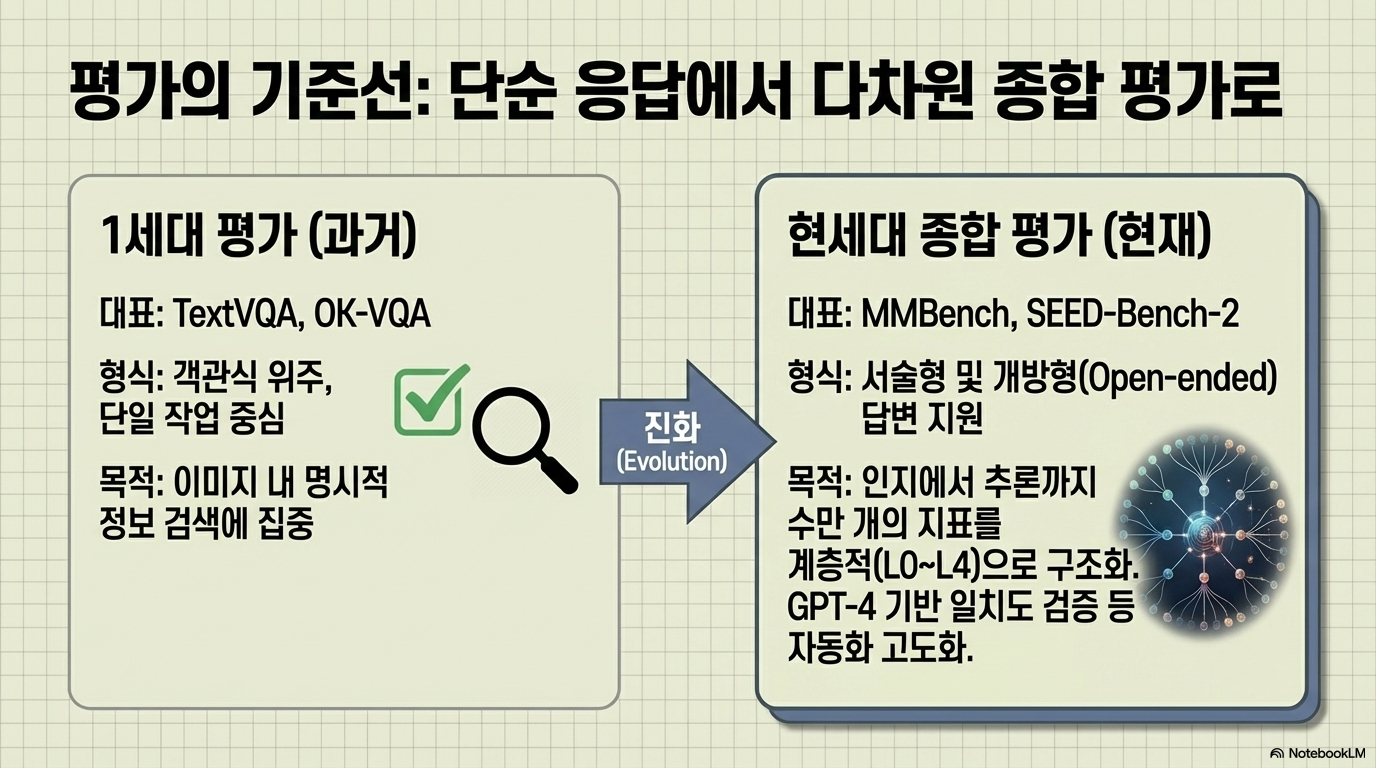 평가의 기준선: 단순 응답에서 다차원 종합 평가로

1세대 평가 (과거)

대표: TextVQA, OK-VQA

형식: 객관식 위주, 단일 작업 중심

목적: 이미지 내 명시적 정보 검색에 집중

진화
(Evolution)

현세대 종합 평가 (현재)

대표: MMBench, SEED-Bench-2

형식: 서술형 및 개방형(Open-ended) 답변 지원

목적: 인지에서 추론까지 수만 개의 지표를 계층적(L0~L4)으로 구조화. GPT-4 기반 일치도 검증 등 자동화 고도화.

NotebookLM